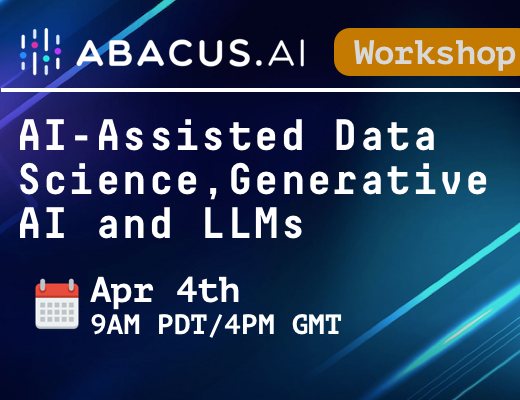 ABACUS.AI Workshop

AI-Assisted Data Science,Generative AI and LLMs

Apr 4th
9AM PDT/4PM GMT